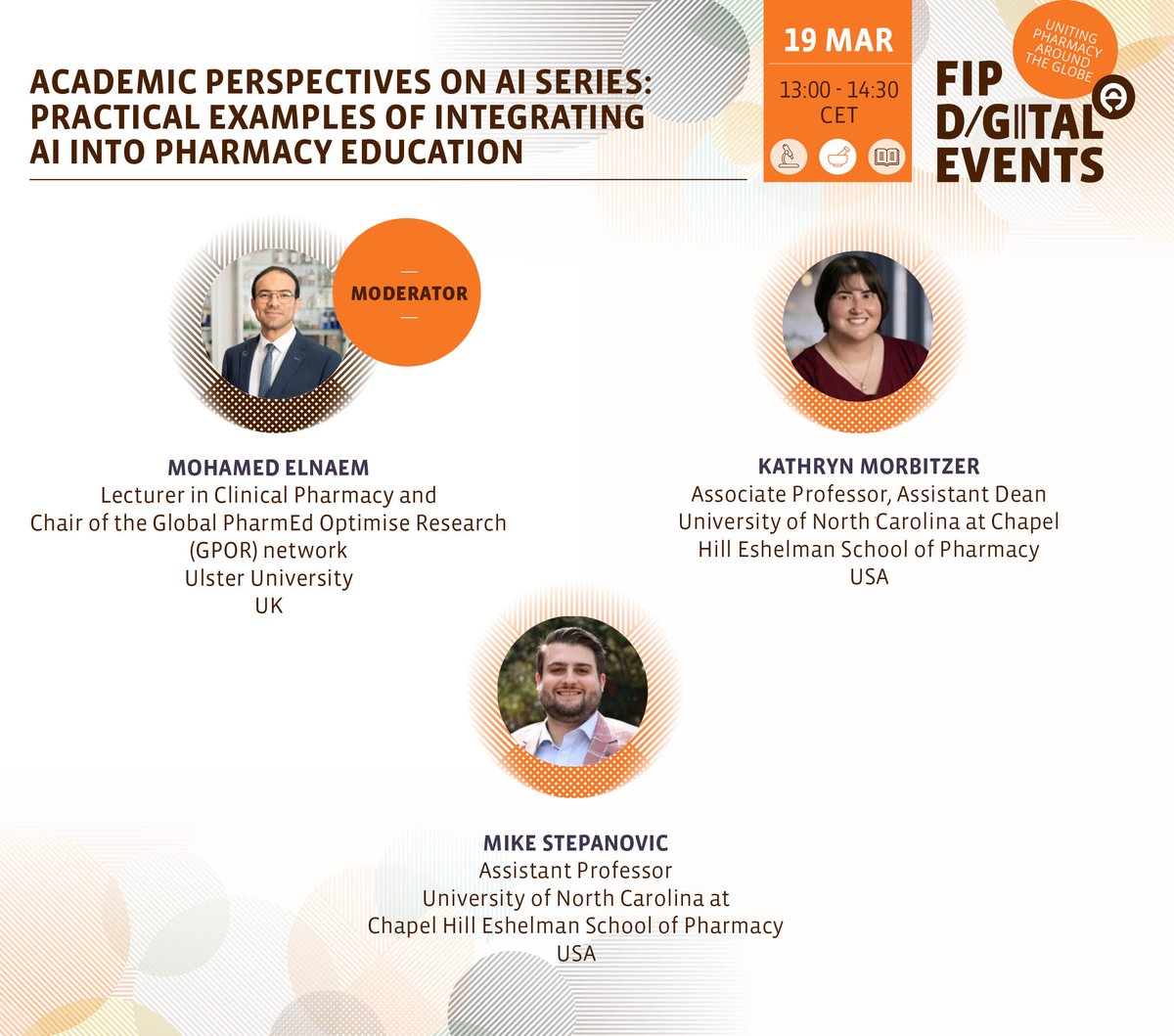 ACADEMIC PERSPECTIVES ON AI SERIES: PRACTICAL EXAMPLES OF INTEGRATING AI INTO PHARMACY EDUCATION

19 MAR
13:00 - 14:30 CET

UNITING PHARMACY AROUND THE GLOBE
FIP DIGITAL EVENTS

MODERATOR

MOHAMED ELNAEM
Lecturer in Clinical Pharmacy and Chair of the Global PharmEd Optimise Research (GPOR) network
Ulster University
UK

KATHRYN MORBITZER
Associate Professor, Assistant Dean
University of North Carolina at Chapel Hill Eshelman School of Pharmacy
USA

MIKE STEPANOVIC
Assistant Professor
University of North Carolina at Chapel Hill Eshelman School of Pharmacy
USA